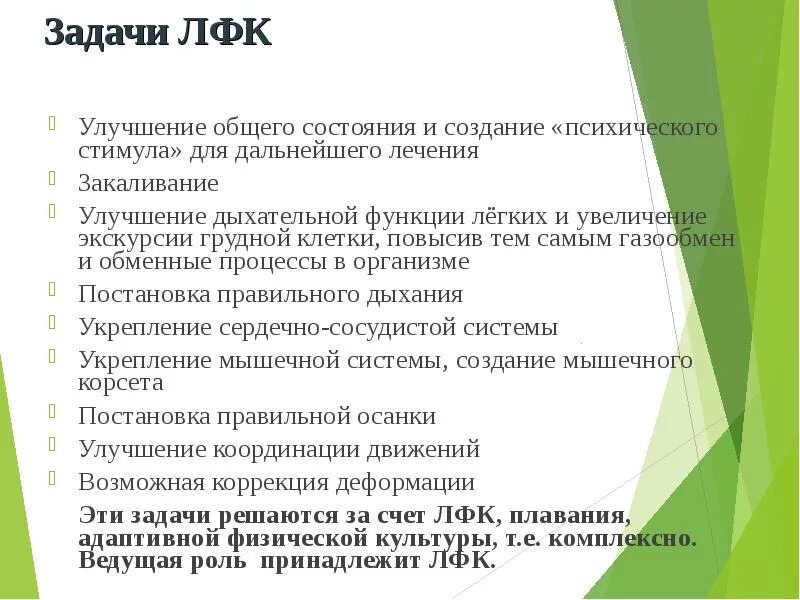 Задачи ЛФК

Улучшение общего состояния и создание «психического стимула» для дальнейшего лечения

Закаливание

Улучшение дыхательной функции лёгких и увеличение экскурсии грудной клетки, повысив тем самым газообмен и обменные процессы в организме

Постановка правильного дыхания

Укрепление сердечно-сосудистой системы

Укрепление мышечной системы, создание мышечного корсета

Постановка правильной осанки

Улучшение координации движений

Возможная коррекция деформации

Эти задачи решаются за счет ЛФК, плавания, адаптивной физической культуры, т.е. комплексно. Ведущая роль принадлежит ЛФК.